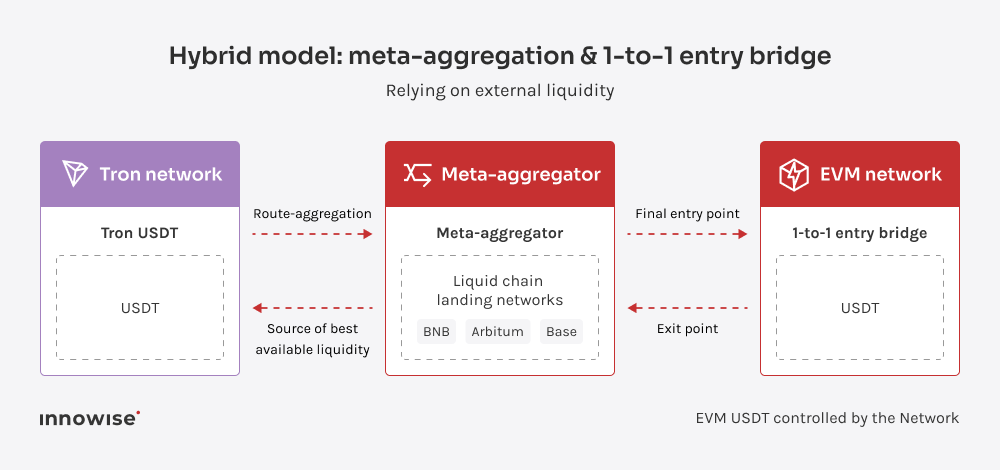 Hybrid model: meta-aggregation & 1-to-1 entry bridge

Relying on external liquidity

Tron network

Tron USDT

USDT

Route-aggregation

Source of best available liquidity

Meta-aggregator

Meta-aggregator

Liquid chain landing networks

BNB

Arbitum

Base

Final entry point

Exit point

EVM network

1-to-1 entry bridge

USDT

innowise

EVM USDT controlled by the Network